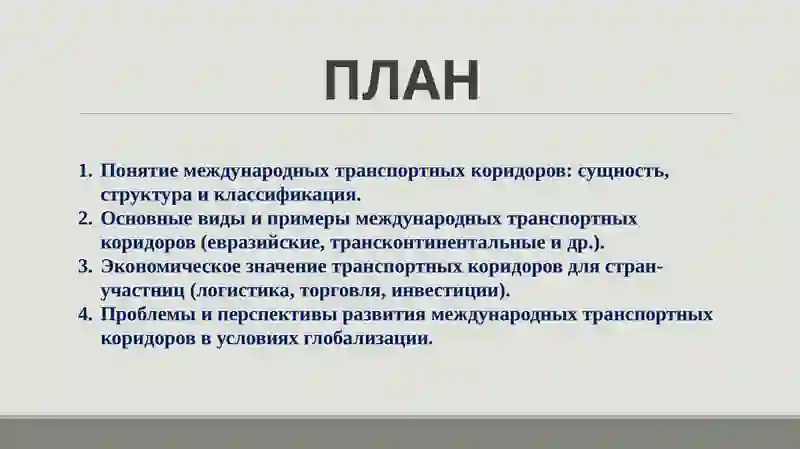 ПЛАН

1. Понятие международных транспортных коридоров: сущность, структура и классификация.
2. Основные виды и примеры международных транспортных коридоров (евразийские, трансконтинентальные и др.).
3. Экономическое значение транспортных коридоров для стран-участниц (логистика, торговля, инвестиции).
4. Проблемы и перспективы развития международных транспортных коридоров в условиях глобализации.